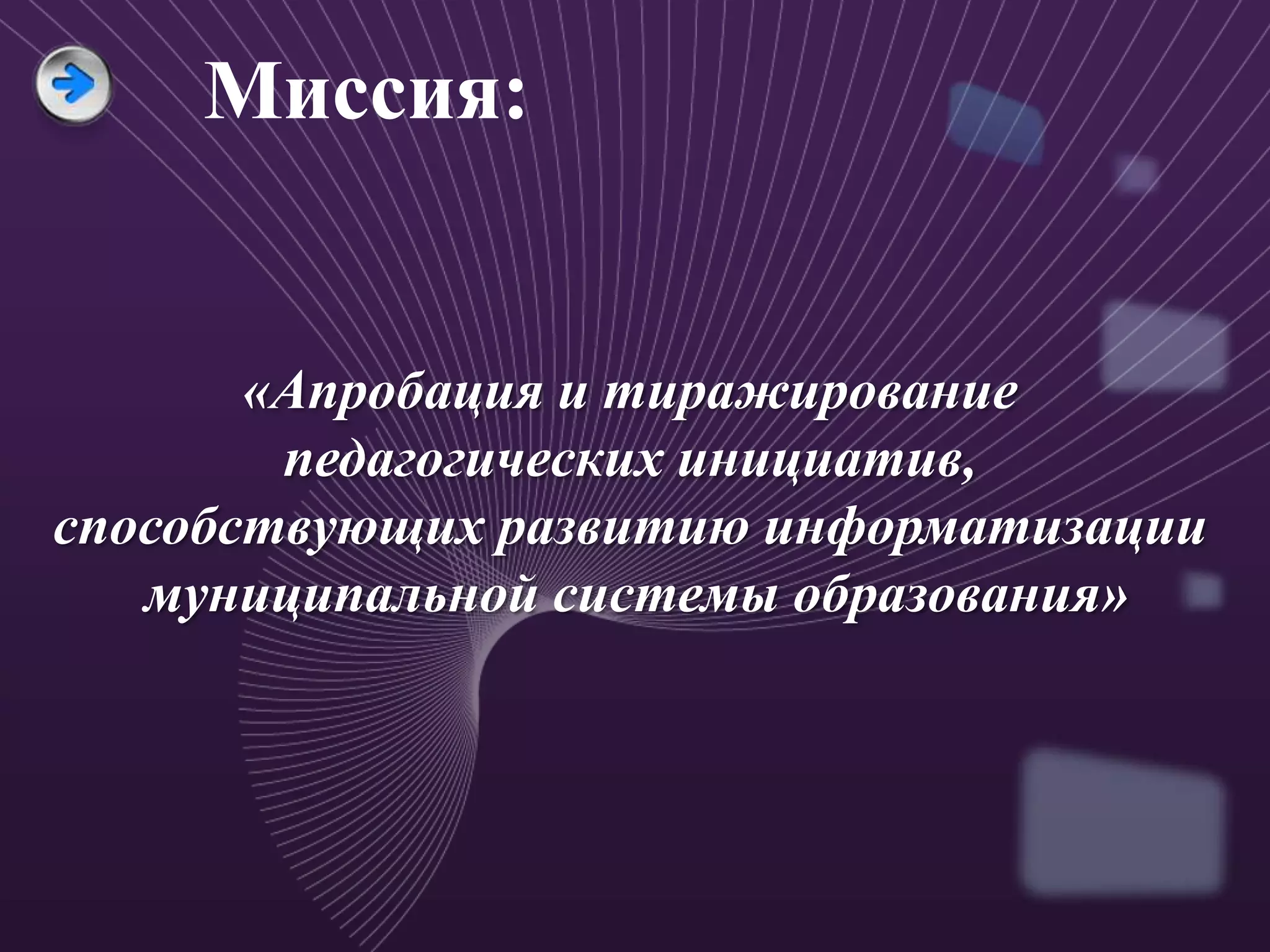 Миссия:

«Апробация и тиражирование педагогических инициатив, способствующих развитию информатизации муниципальной системы образования»